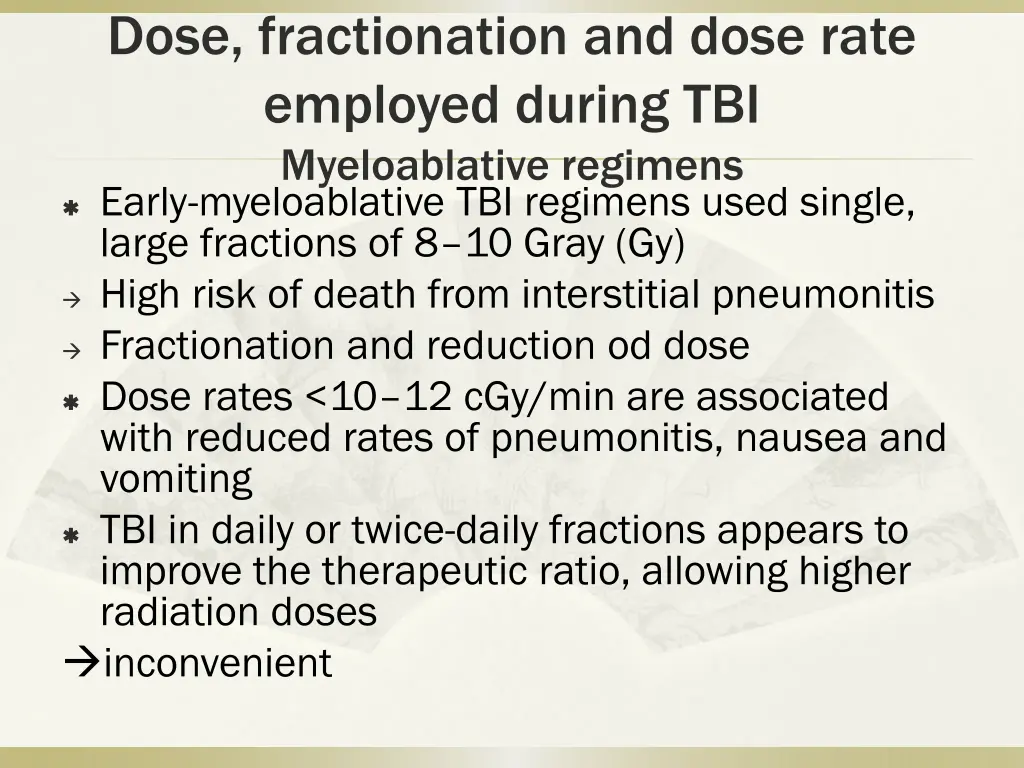 Dose, fractionation and dose rate employed during TBI

Myeloablative regimens

Early-myeloablative TBI regimens used single, large fractions of 8–10 Gray (Gy)

→ High risk of death from interstitial pneumonitis

→ Fractionation and reduction od dose

Dose rates <10–12 cGy/min are associated with reduced rates of pneumonitis, nausea and vomiting

TBI in daily or twice-daily fractions appears to improve the therapeutic ratio, allowing higher radiation doses

→inconvenient